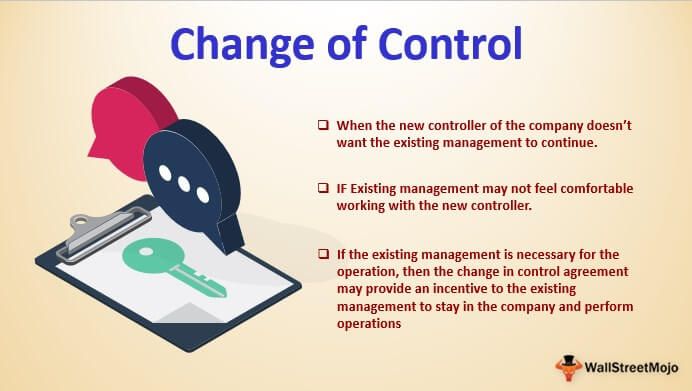 Change of Control

❑ When the new controller of the company doesn't want the existing management to continue.

❑ IF Existing management may not feel comfortable working with the new controller.

❑ If the existing management is necessary for the operation, then the change in control agreement may provide an incentive to the existing management to stay in the company and perform operations

WallStreetMojo